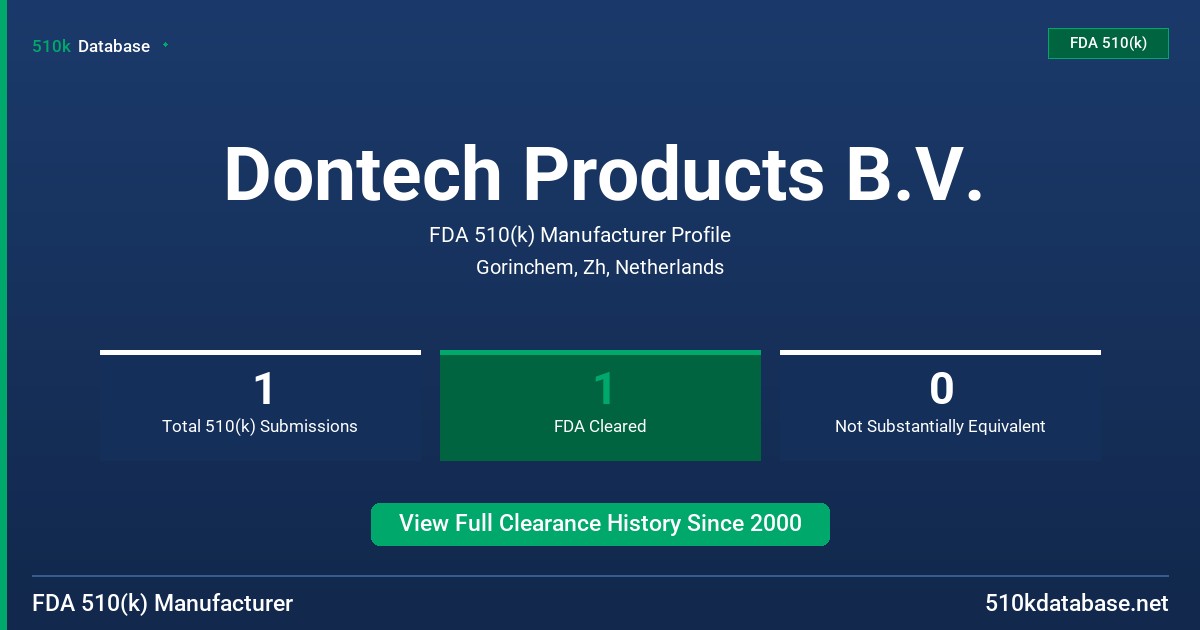 510k Database

FDA 510(k)

Dontech Products B.V.

FDA 510(k) Manufacturer Profile

Gorinchem, Zh, Netherlands

1
Total 510(k) Submissions

1
FDA Cleared

0
Not Substantially Equivalent

View Full Clearance History Since 2000

FDA 510(k) Manufacturer

510kdatabase.net